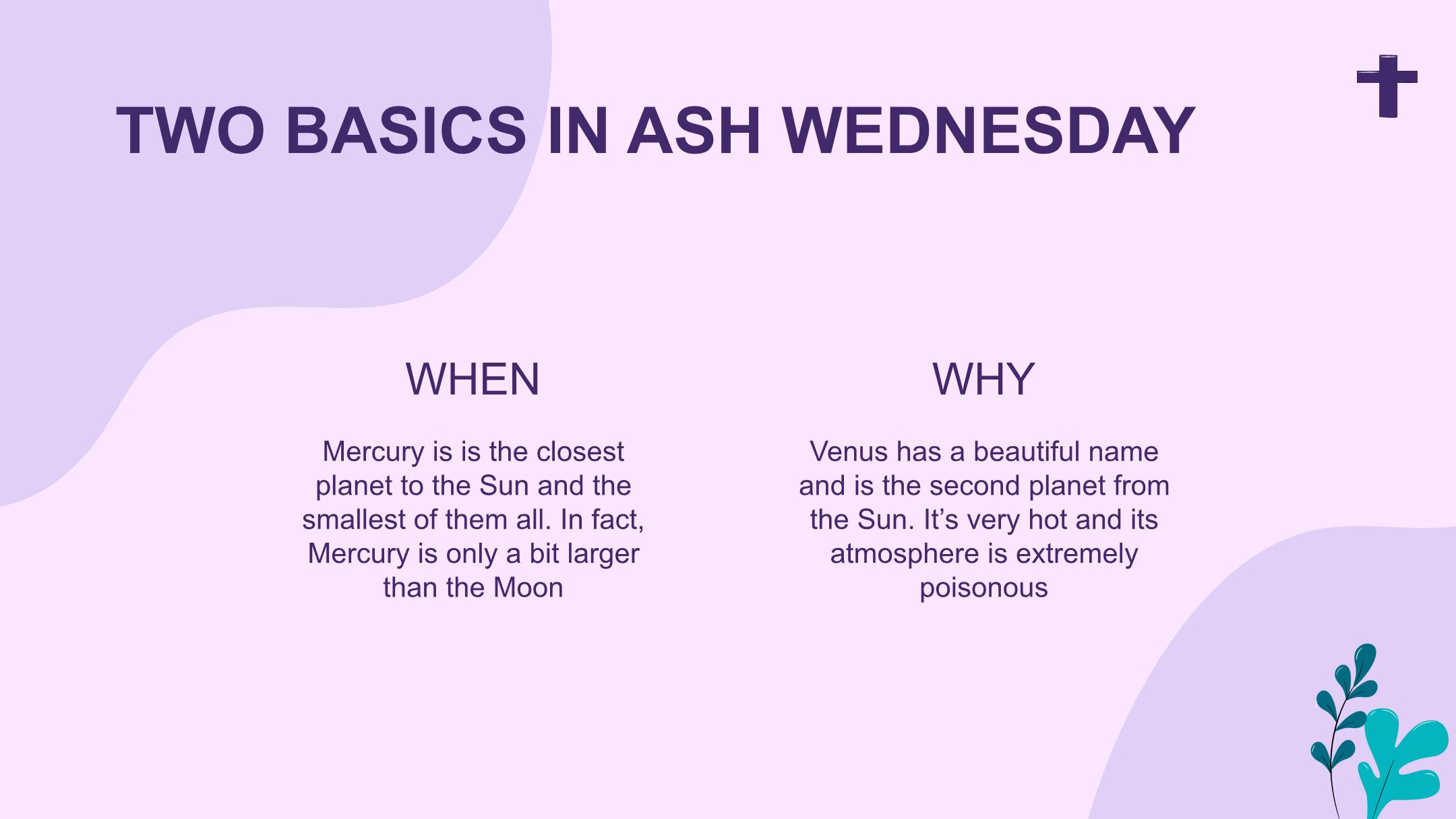 TWO BASICS IN ASH WEDNESDAY

WHEN

Mercury is is the closest planet to the Sun and the smallest of them all. In fact, Mercury is only a bit larger than the Moon

WHY

Venus has a beautiful name and is the second planet from the Sun. It’s very hot and its atmosphere is extremely poisonous